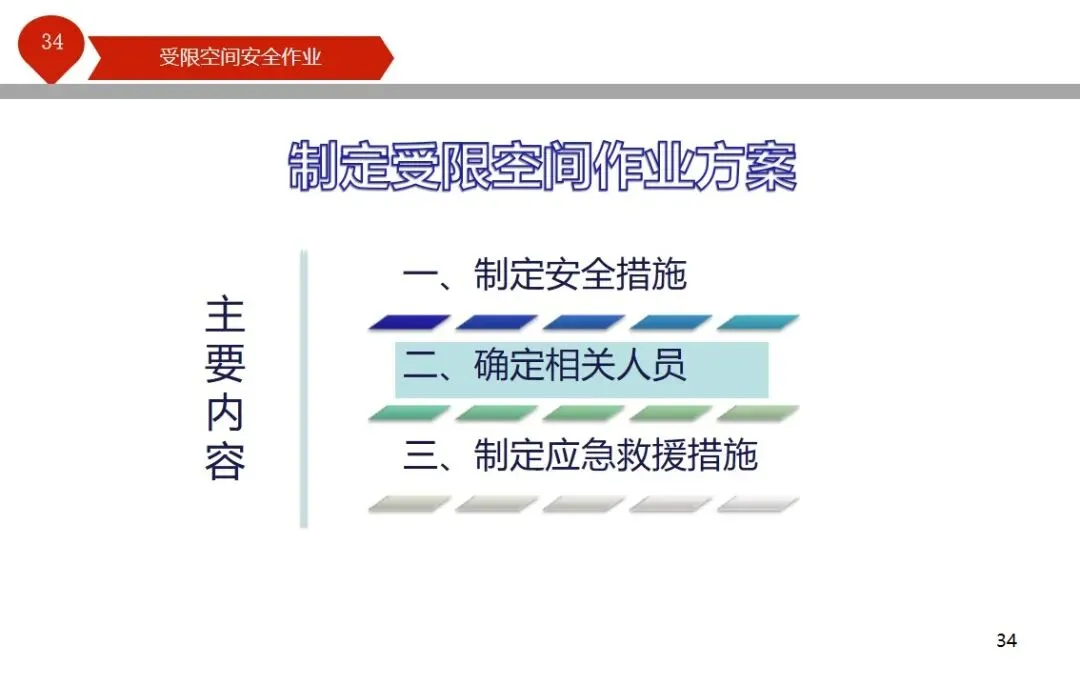 34

受限空间安全作业

制定受限空间作业方案

主要内容

一、制定安全措施

二、确定相关人员

三、制定应急救援措施

34